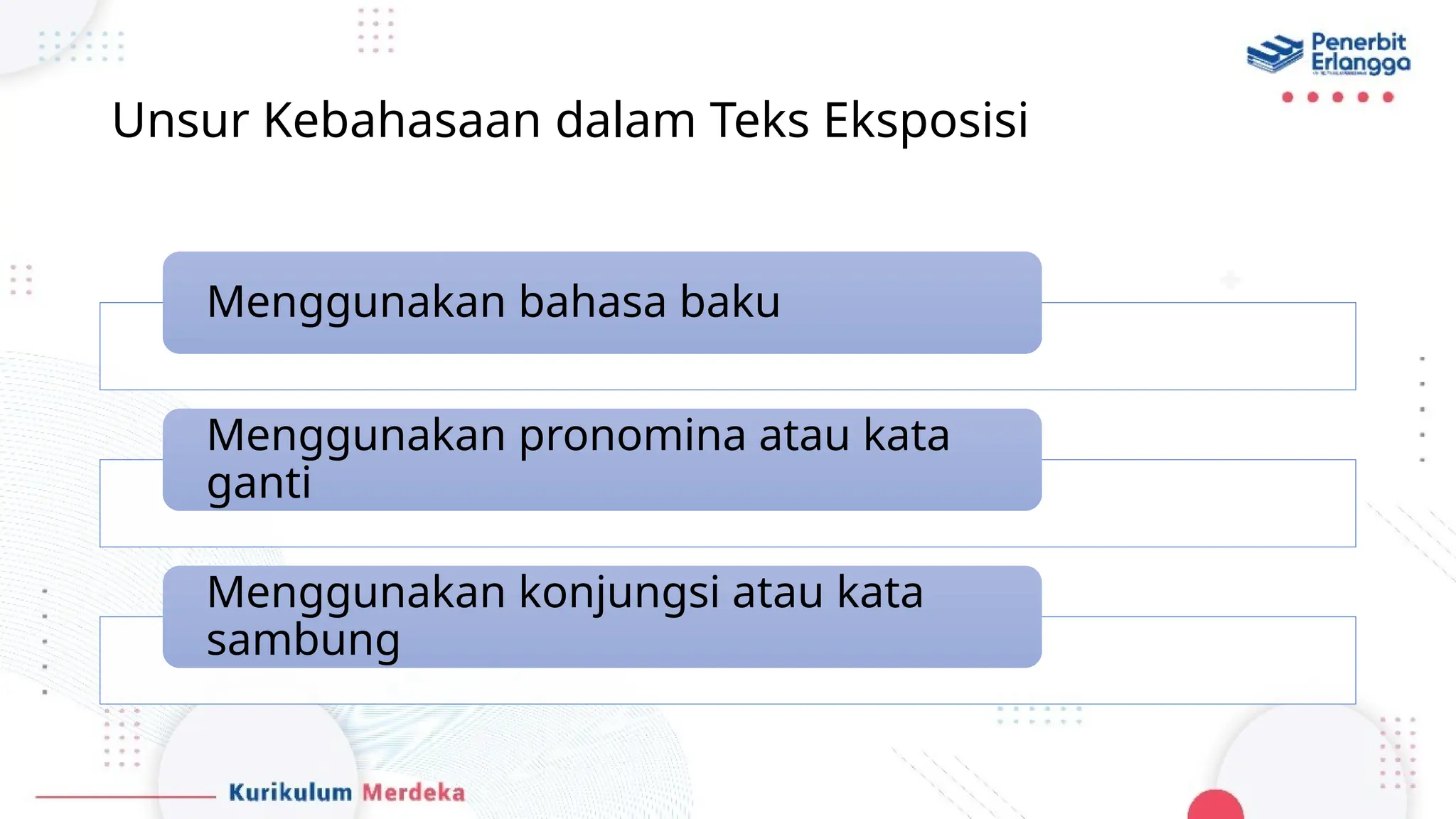 Penerbit Erlangga

Unsur Kebahasaan dalam Teks Eksposisi

Menggunakan bahasa baku

Menggunakan pronomina atau kata ganti

Menggunakan konjungsi atau kata sambung

Kurikulum Merdeka